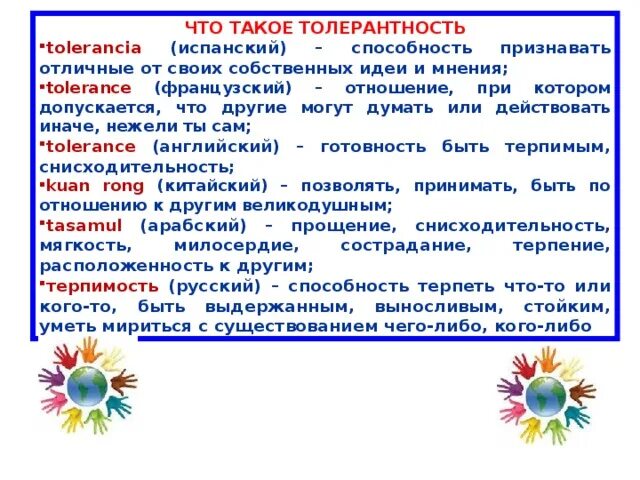 ЧТО ТАКОЕ ТОЛЕРАНТНОСТЬ

▪tolerancia (испанский) – способность признавать отличные от своих собственных идеи и мнения;

▪tolerance (французский) – отношение, при котором допускается, что другие могут думать или действовать иначе, нежели ты сам;

▪tolerance (английский) – готовность быть терпимым, снисходительность;

▪kuan rong (китайский) – позволять, принимать, быть по отношению к другим великодушным;

▪tasamul (арабский) – прощение, снисходительность, мягкость, милосердие, сострадание, терпение, расположенность к другим;

▪терпимость (русский) – способность терпеть что-то или кого-то, быть выдержанным, выносливым, стойким, уметь мириться с существованием чего-либо, кого-либо